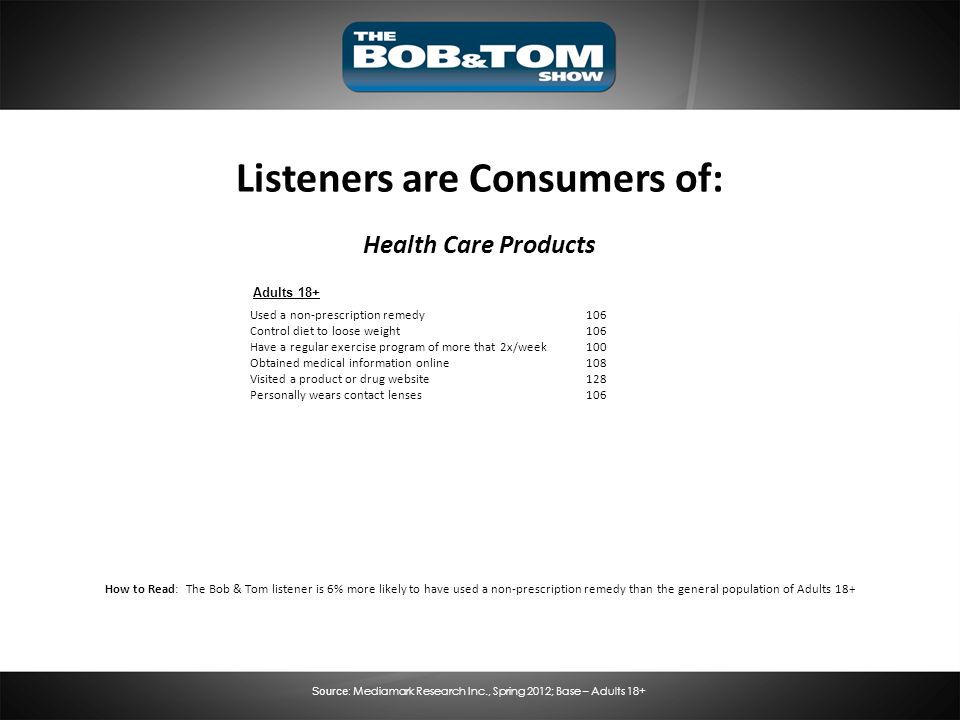 THE BOB&TOM SHOW

Listeners are Consumers of:

Health Care Products

Adults 18+

| | |
|---|---|
| Used a non-prescription remedy | 106 |
| Control diet to loose weight | 106 |
| Have a regular exercise program of more that 2x/week | 100 |
| Obtained medical information online | 108 |
| Visited a product or drug website | 128 |
| Personally wears contact lenses | 106 |

How to Read: The Bob & Tom listener is 6% more likely to have used a non-prescription remedy than the general population of Adults 18+

Source: Mediamark Research Inc., Spring 2012; Base – Adults 18+